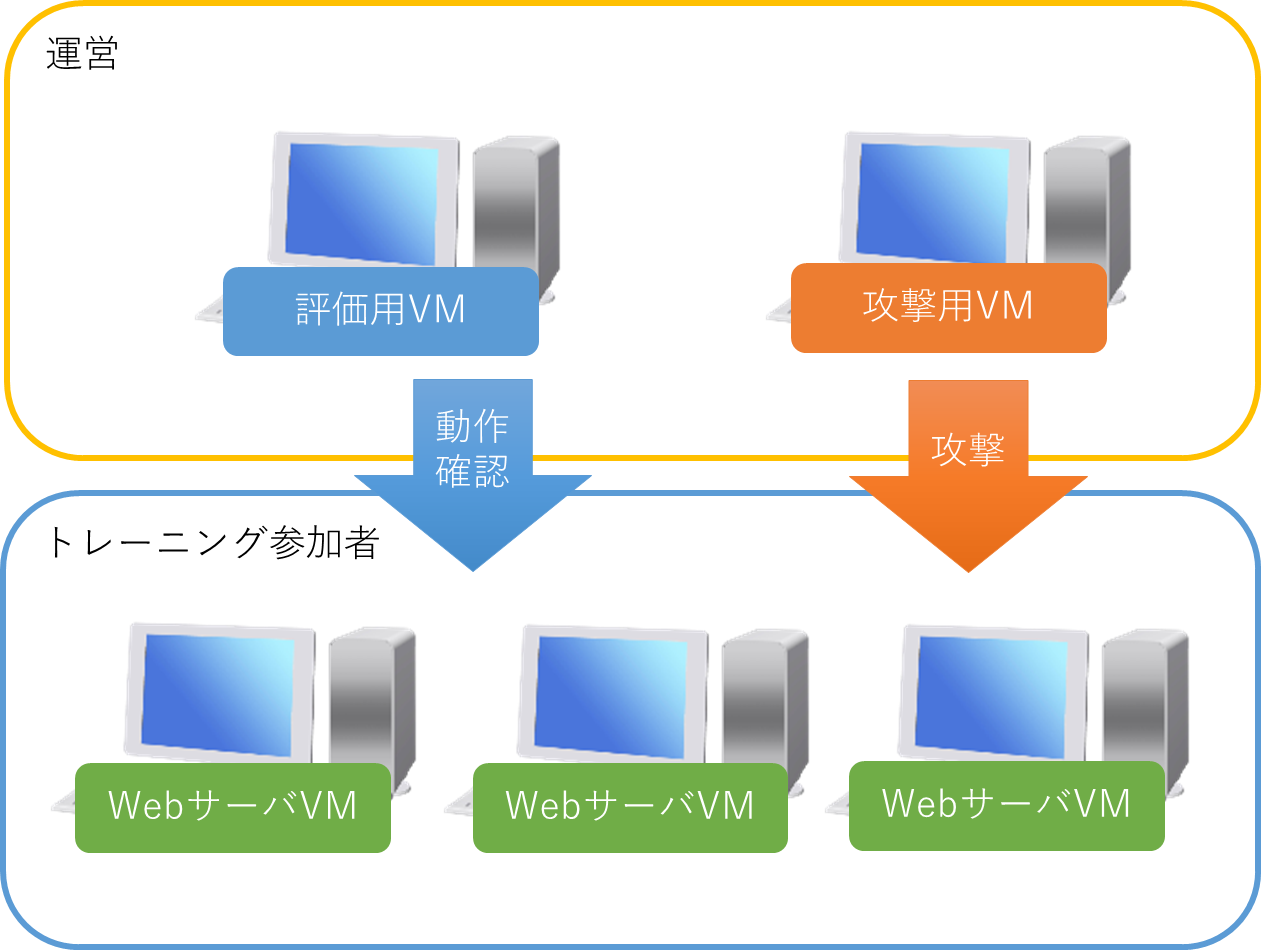 運営

評価用VM

攻撃用VM

動作確認

攻撃

トレーニング参加者

WebサーバVM

WebサーバVM

WebサーバVM